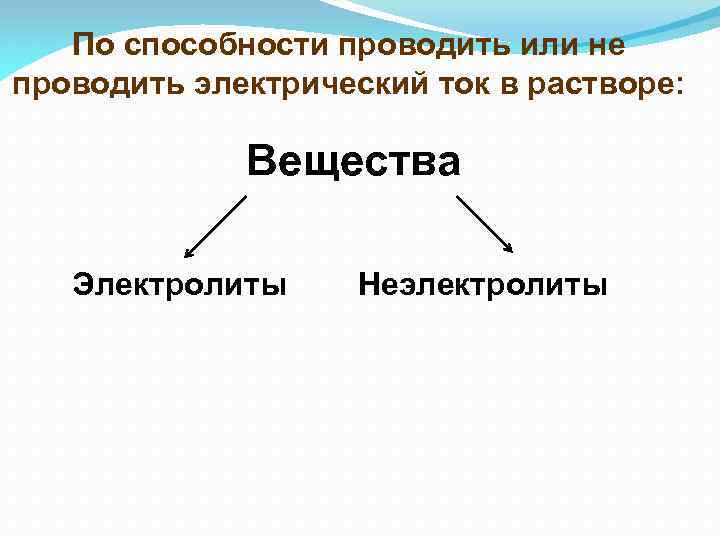 По способности проводить или не проводить электрический ток в растворе:

Вещества

Электролиты

Неэлектролиты